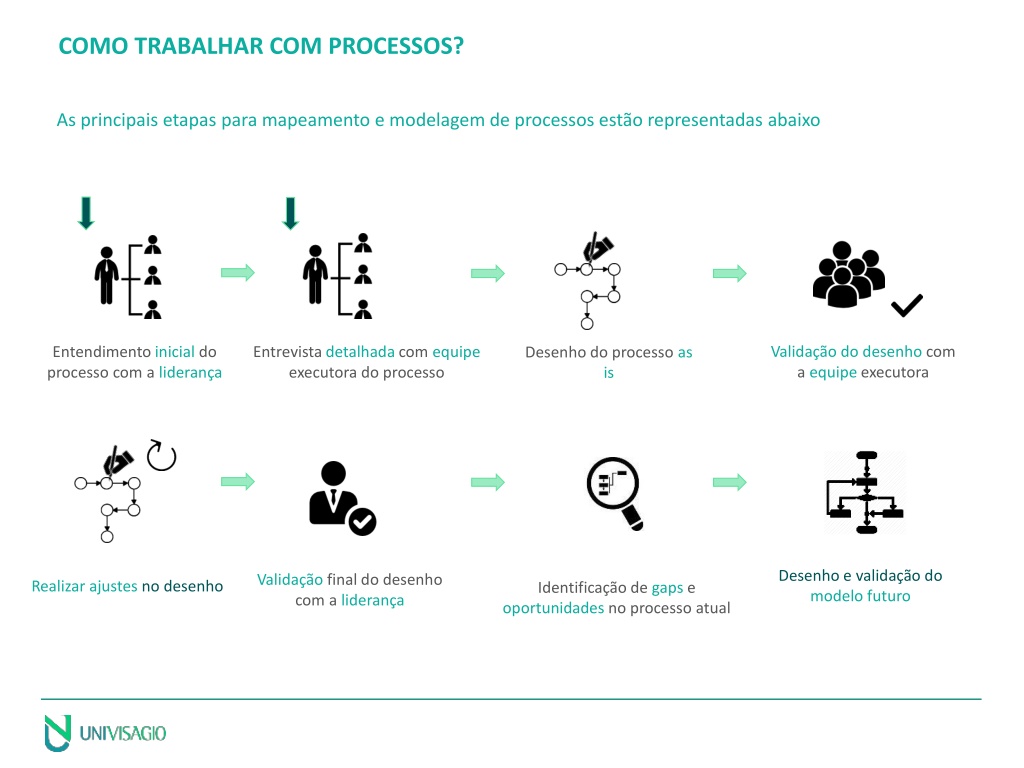 COMO TRABALHAR COM PROCESSOS?

As principais etapas para mapeamento e modelagem de processos estão representadas abaixo

Entendimento inicial do processo com a liderança

Entrevista detalhada com equipe executora do processo

Desenho do processo as is

Validação do desenho com a equipe executora

Realizar ajustes no desenho

Validação final do desenho com a liderança

Identificação de gaps e oportunidades no processo atual

Desenho e validação do modelo futuro

UNIVISAGIO